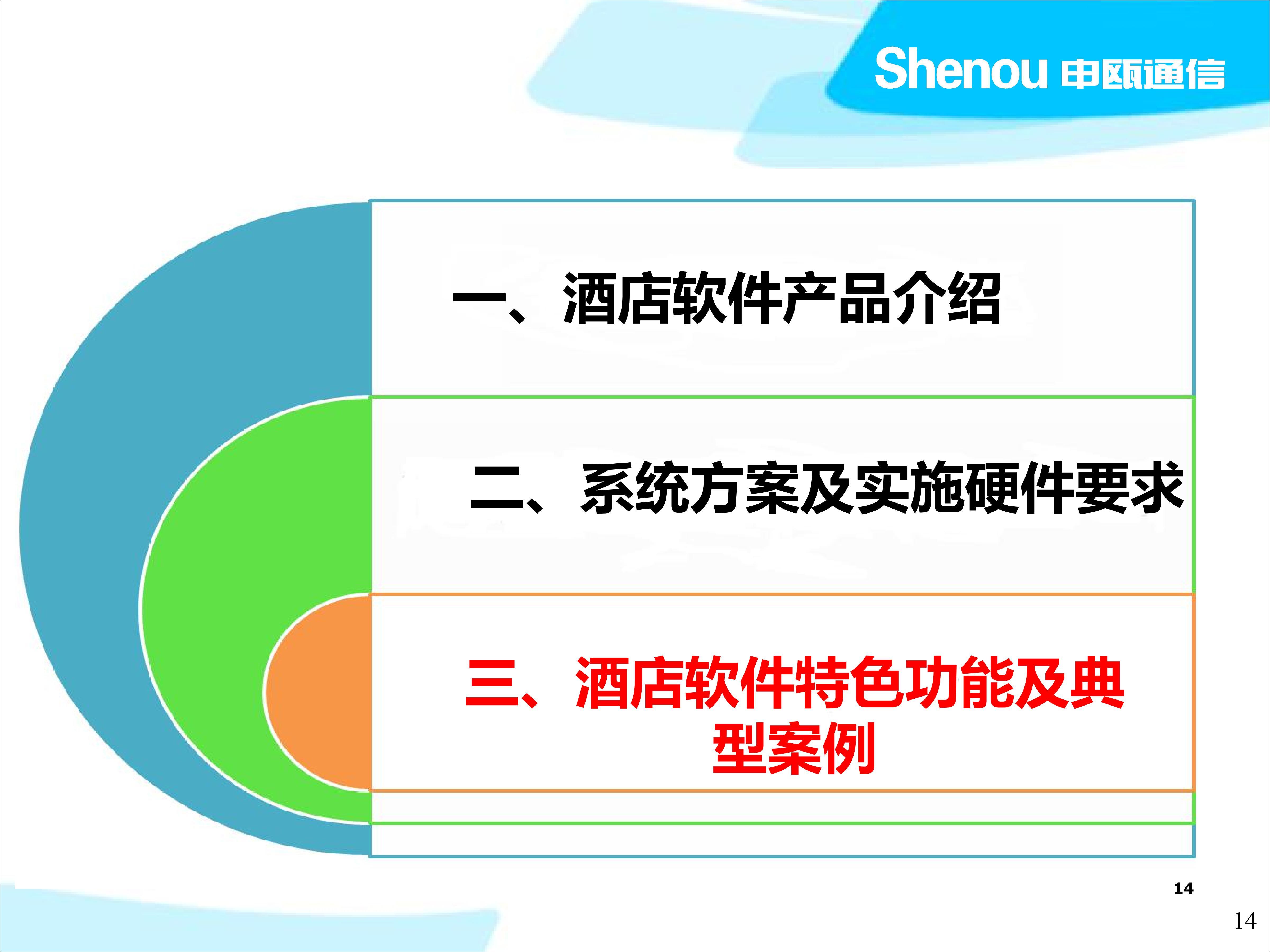 Shenou 申瓯通信

一、酒店软件产品介绍

二、系统方案及实施硬件要求

三、酒店软件特色功能及典型案例

14

14